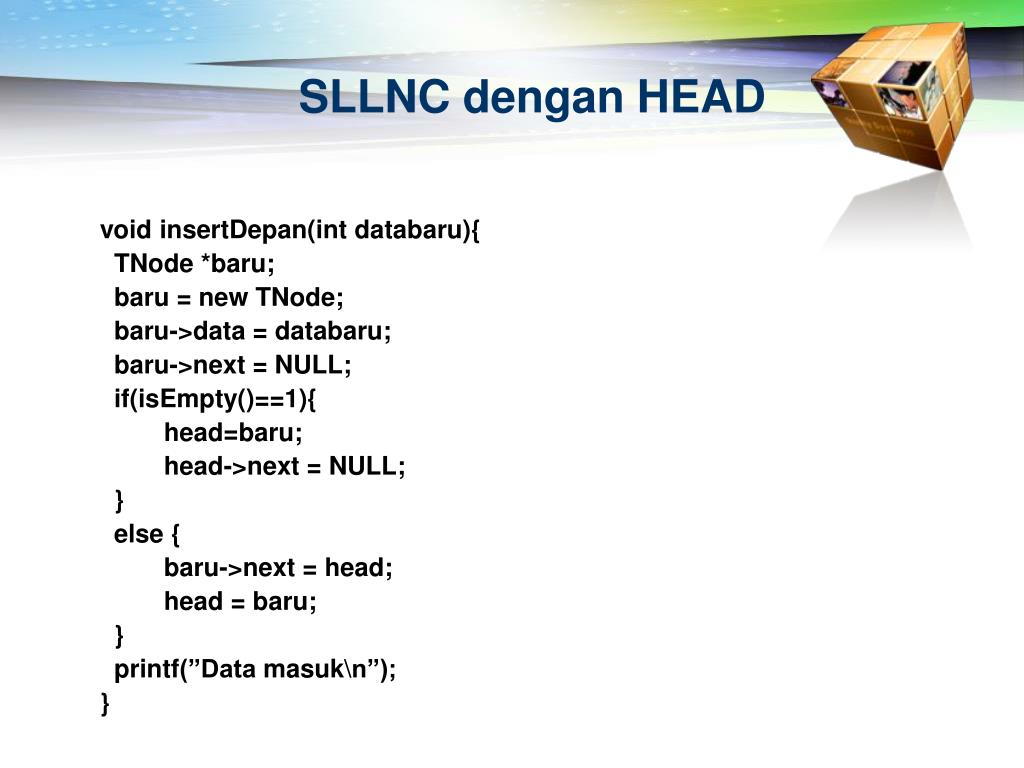 SLLNC dengan HEAD

void insertDepan(int databaru){
  TNode *baru;
  baru = new TNode;
  baru->data = databaru;
  baru->next = NULL;
  if(isEmpty()==1){
        head=baru;
        head->next = NULL;
  }
  else {
        baru->next = head;
        head = baru;
  }
  printf(”Data masuk\n”);
}